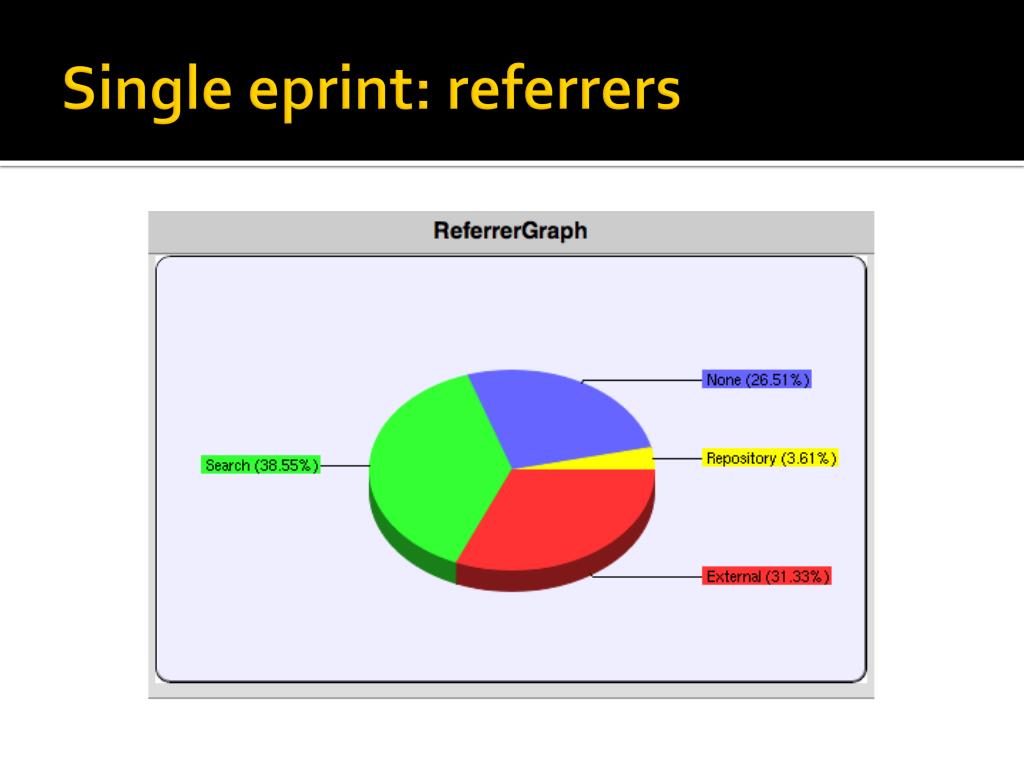 Single eprint: referrers

ReferrerGraph

None (26.51%)

Repository (3.61%)

Search (38.55%)

External (31.33%)